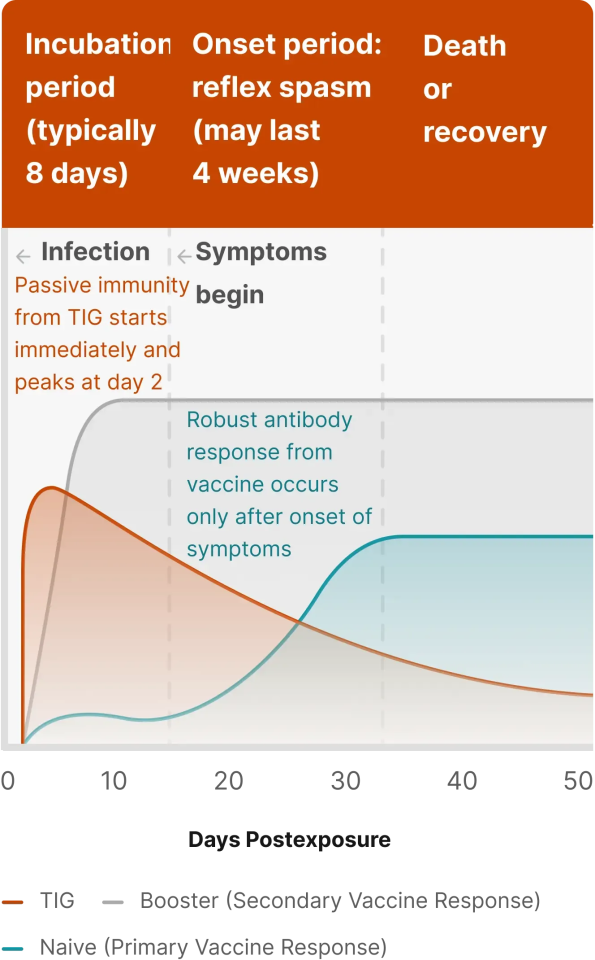 Incubation period (typically 8 days)

Onset period: reflex spasm (may last 4 weeks)

Death or recovery

← Infection

← Symptoms begin

Passive immunity from TIG starts immediately and peaks at day 2

Robust antibody response from vaccine occurs only after onset of symptoms

0 10 20 30 40 50

Days Postexposure

TIG

Booster (Secondary Vaccine Response)

Naive (Primary Vaccine Response)